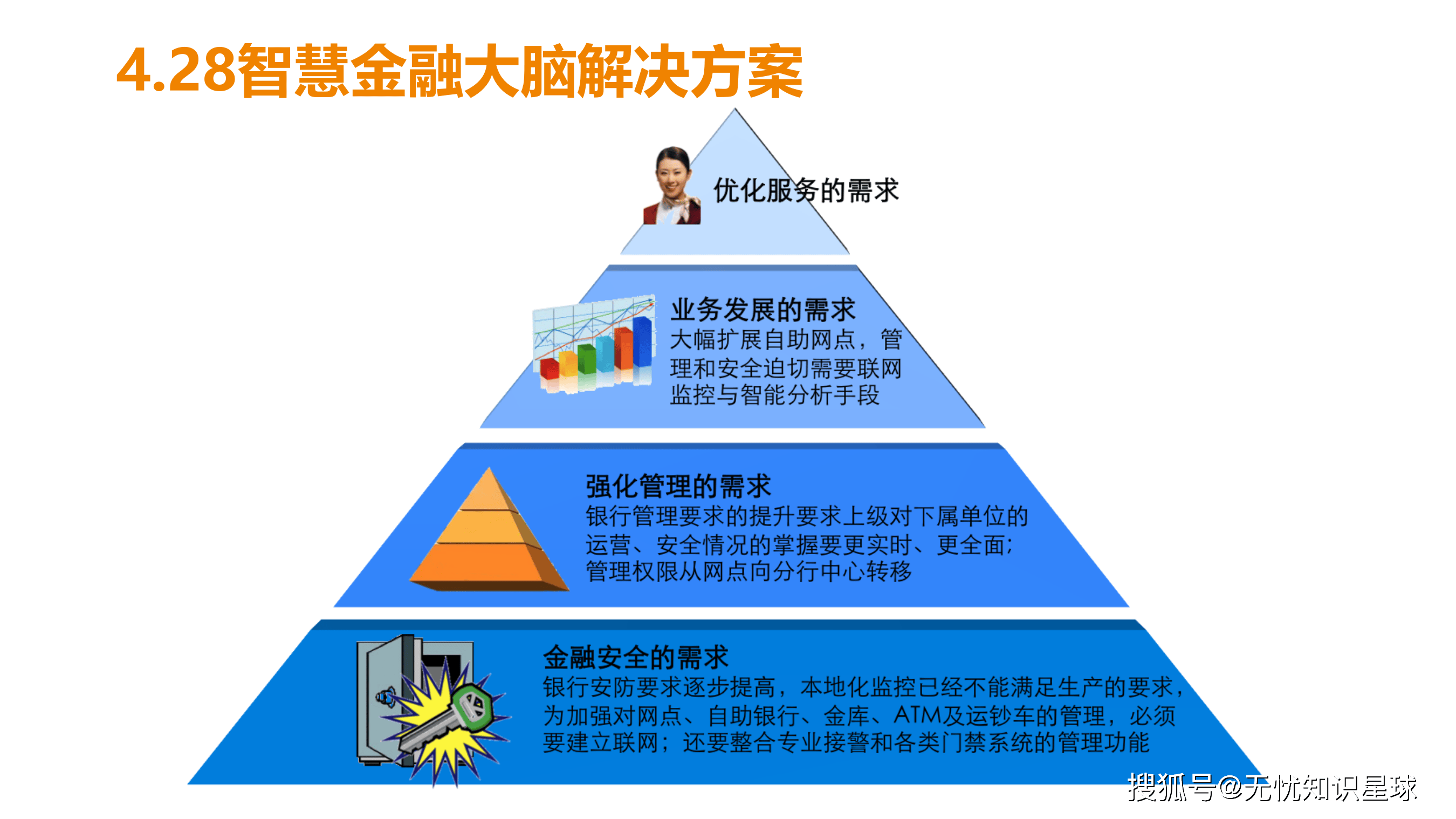 4.28智慧金融大脑解决方案

优化服务的需求

业务发展的需求
大幅扩展自助网点，管理和安全迫切需要联网监控与智能分析手段

强化管理的需求
银行管理要求的提升要求上级对下属单位的运营、安全情况的掌握要更实时、更全面；管理权限从网点向分行中心转移

金融安全的需求
银行安防要求逐步提高，本地化监控已经不能满足生产的要求，为加强对网点、自助银行、金库、ATM及运钞车的管理，必须要建立联网；还要整合专业接警和各类门禁系统的管理功能

搜狐号@无忧知识星球